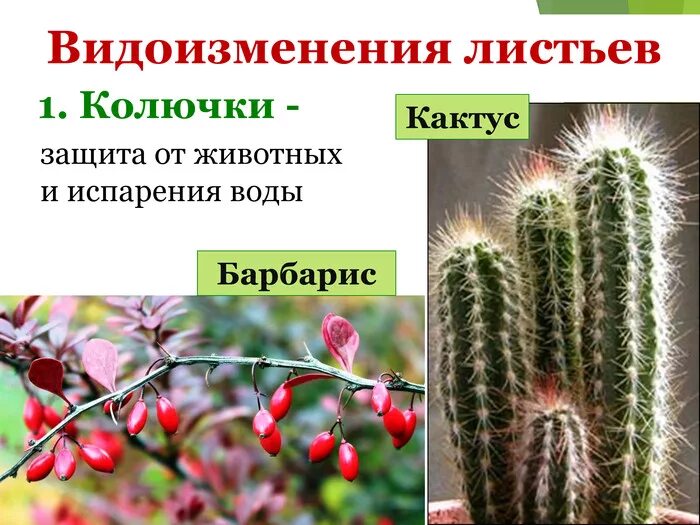 Видоизменения листьев

1. Колючки -

защита от животных и испарения воды

Кактус

Барбарис